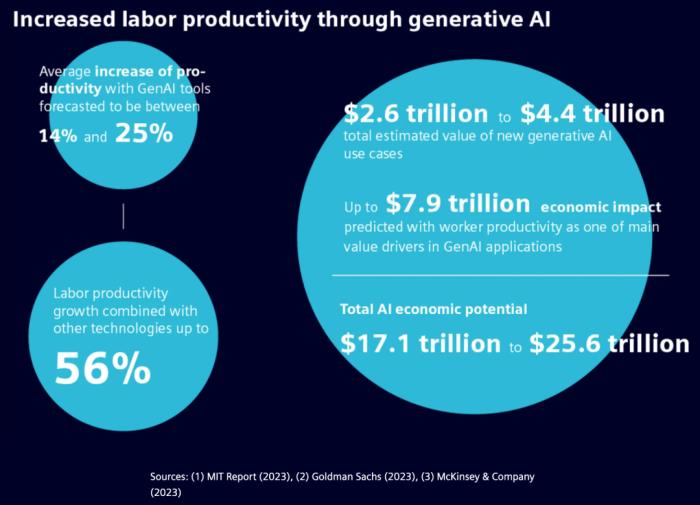 Increased labor productivity through generative AI

Average increase of productivity with GenAI tools forecasted to be between 14% and 25%

Labor productivity growth combined with other technologies up to 56%

$2.6 trillion to $4.4 trillion total estimated value of new generative AI use cases

Up to $7.9 trillion economic impact predicted with worker productivity as one of main value drivers in GenAI applications

Total AI economic potential

$17.1 trillion to $25.6 trillion

Sources: (1) MIT Report (2023), (2) Goldman Sachs (2023), (3) McKinsey & Company (2023)